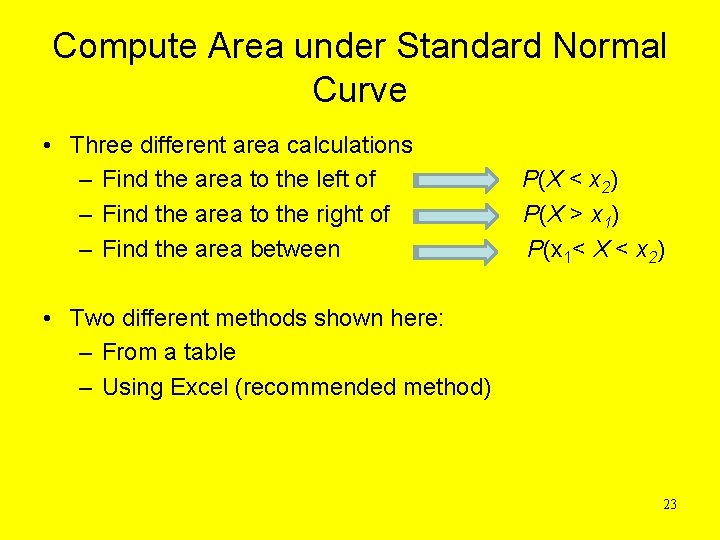 Compute Area under Standard Normal Curve

• Three different area calculations
 – Find the area to the left of $P(X < x_2)$
 – Find the area to the right of $P(X > x_1)$
 – Find the area between $P(x_1 < X < x_2)$

• Two different methods shown here:
 – From a table
 – Using Excel (recommended method)

23